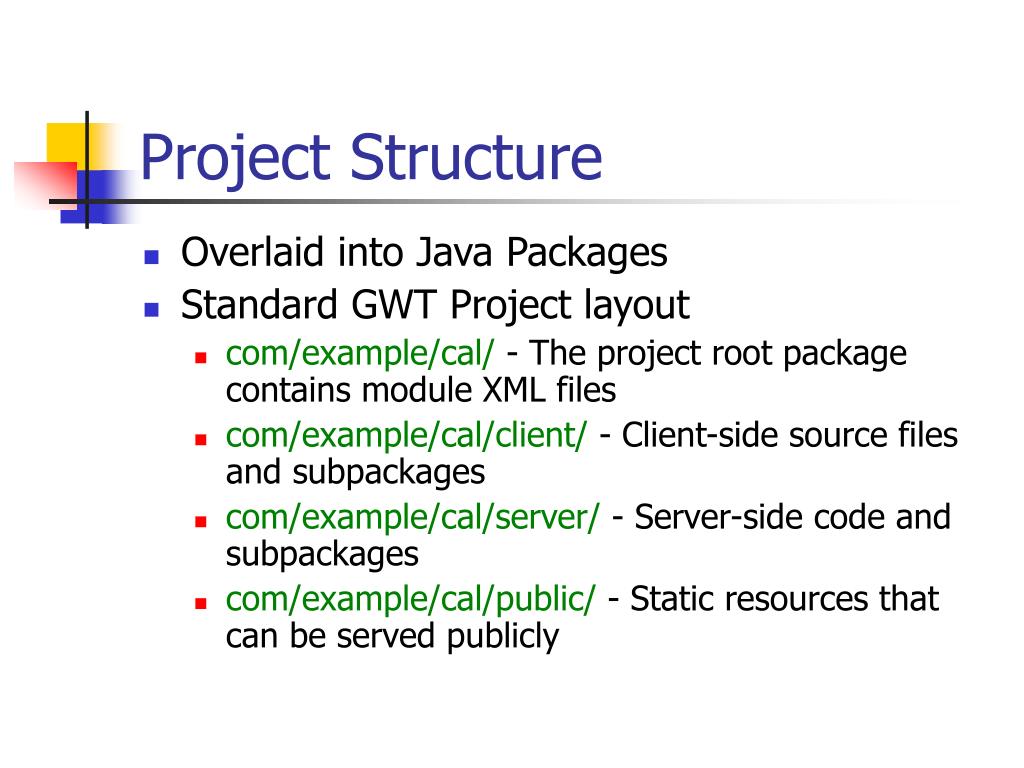 Project Structure

- Overlaid into Java Packages
- Standard GWT Project layout
  - com/example/cal/ - The project root package contains module XML files
  - com/example/cal/client/ - Client-side source files and subpackages
  - com/example/cal/server/ - Server-side code and subpackages
  - com/example/cal/public/ - Static resources that can be served publicly